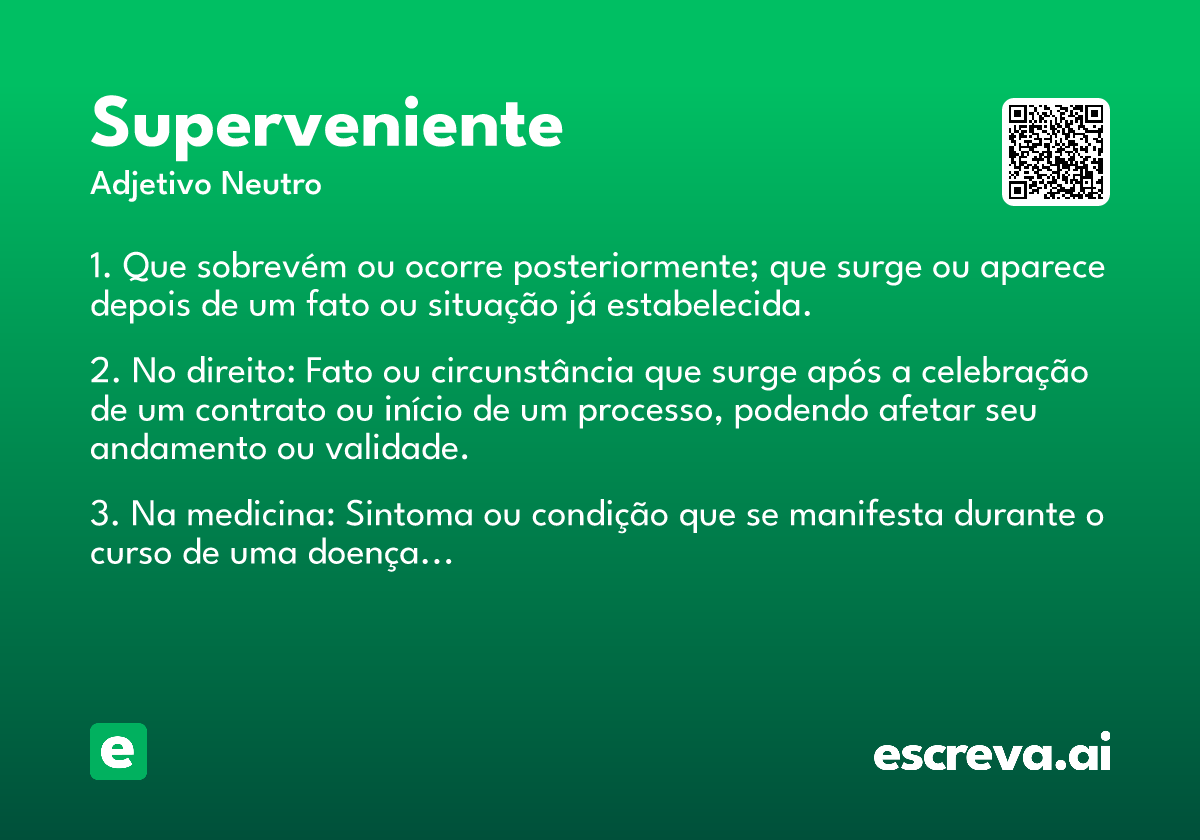 Superveniente

Adjetivo Neutro

1. Que sobrevém ou ocorre posteriormente; que surge ou aparece depois de um fato ou situação já estabelecida.

2. No direito: Fato ou circunstância que surge após a celebração de um contrato ou início de um processo, podendo afetar seu andamento ou validade.

3. Na medicina: Sintoma ou condição que se manifesta durante o curso de uma doença...

e

escreva.ai